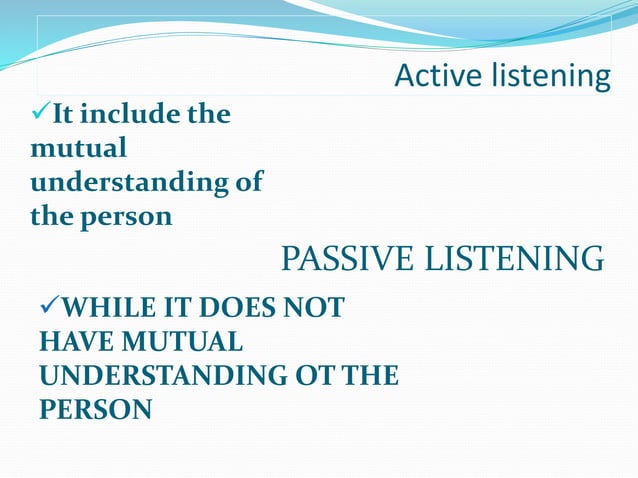 Active listening

✓It include the mutual understanding of the person

PASSIVE LISTENING

✓WHILE IT DOES NOT HAVE MUTUAL UNDERSTANDING OT THE PERSON